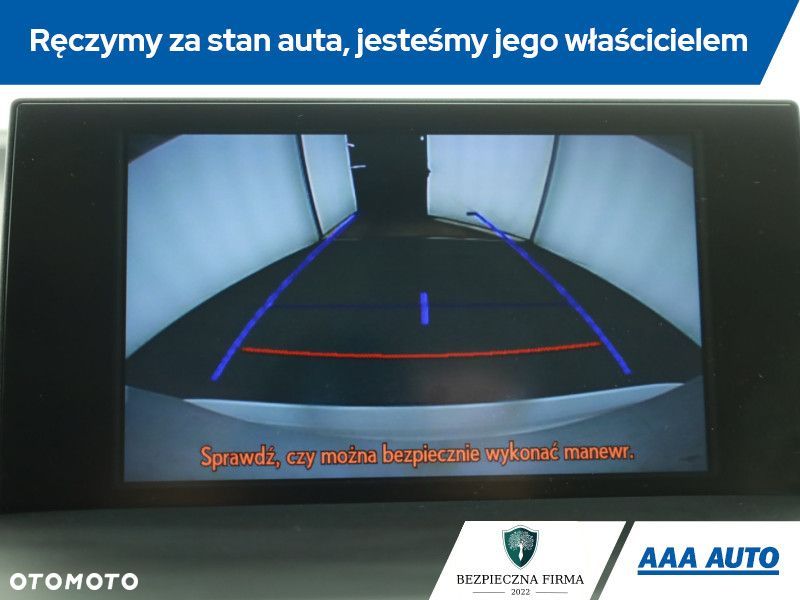 Ręczymy za stan auta, jesteśmy jego właścicielem

Sprawdź, czy można bezpiecznie wykonać manewr.

OTOMOTO

BEZPIECZNA FIRMA
2022

AAA AUTO